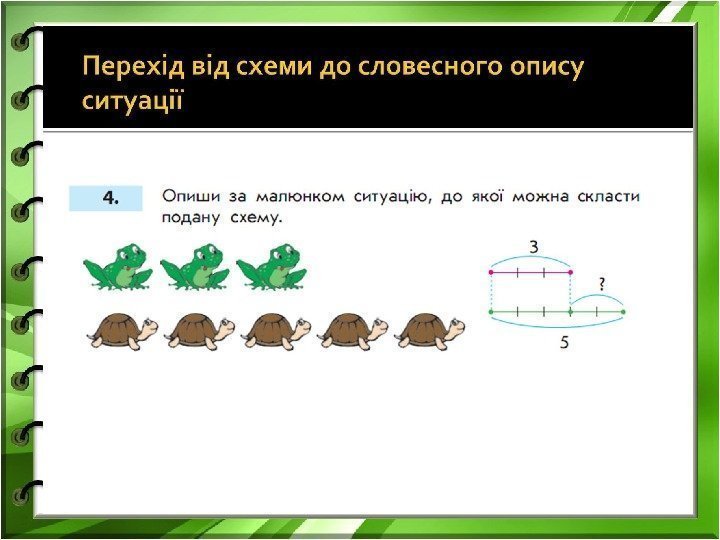 Перехід від схеми до словесного опису ситуації

4. Опиши за малюнком ситуацію, до якої можна скласти подану схему.

3

?

5